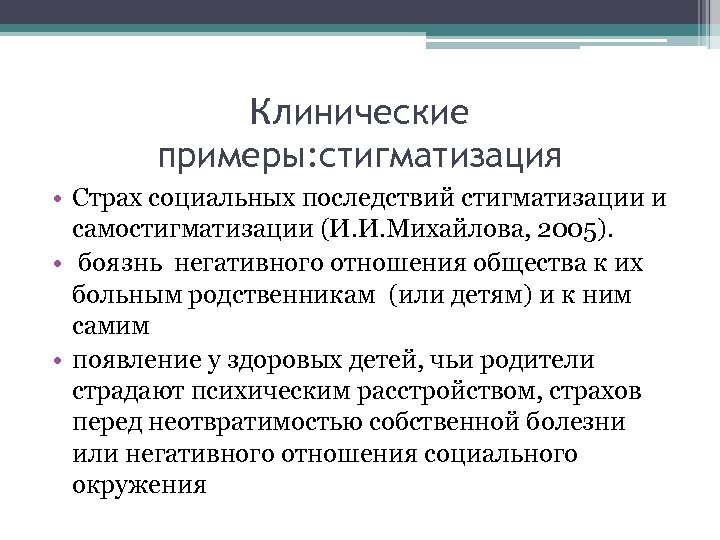 Клинические примеры:стигматизация

• Страх социальных последствий стигматизации и самостигматизации (И.И.Михайлова, 2005).
• боязнь негативного отношения общества к их больным родственникам (или детям) и к ним самим
• появление у здоровых детей, чьи родители страдают психическим расстройством, страхов перед неотвратимостью собственной болезни или негативного отношения социального окружения